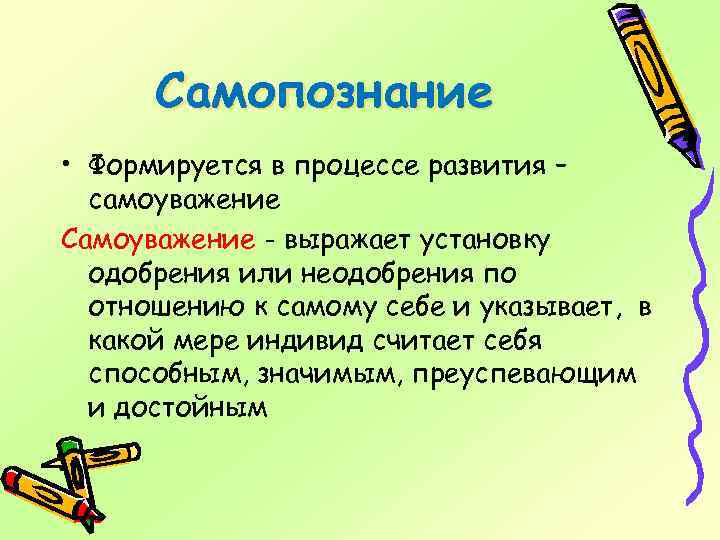 Самопознание

• Формируется в процессе развития – самоуважение

Самоуважение - выражает установку одобрения или неодобрения по отношению к самому себе и указывает, в какой мере индивид считает себя способным, значимым, преуспевающим и достойным